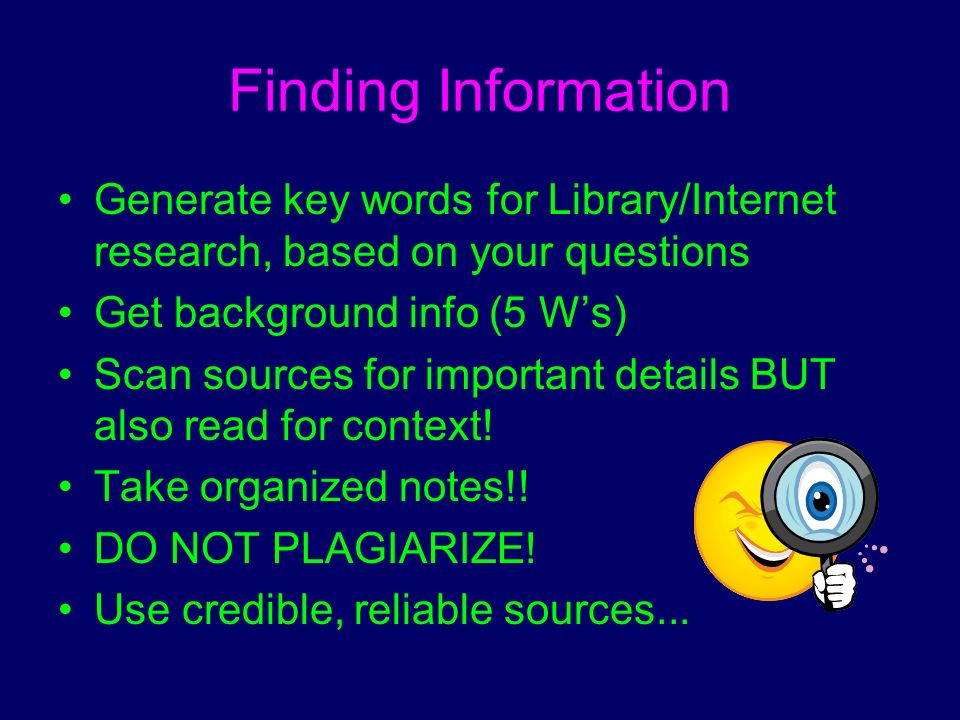 Finding Information

• Generate key words for Library/Internet research, based on your questions
• Get background info (5 W’s)
• Scan sources for important details BUT also read for context!
• Take organized notes!!
• DO NOT PLAGIARIZE!
• Use credible, reliable sources...